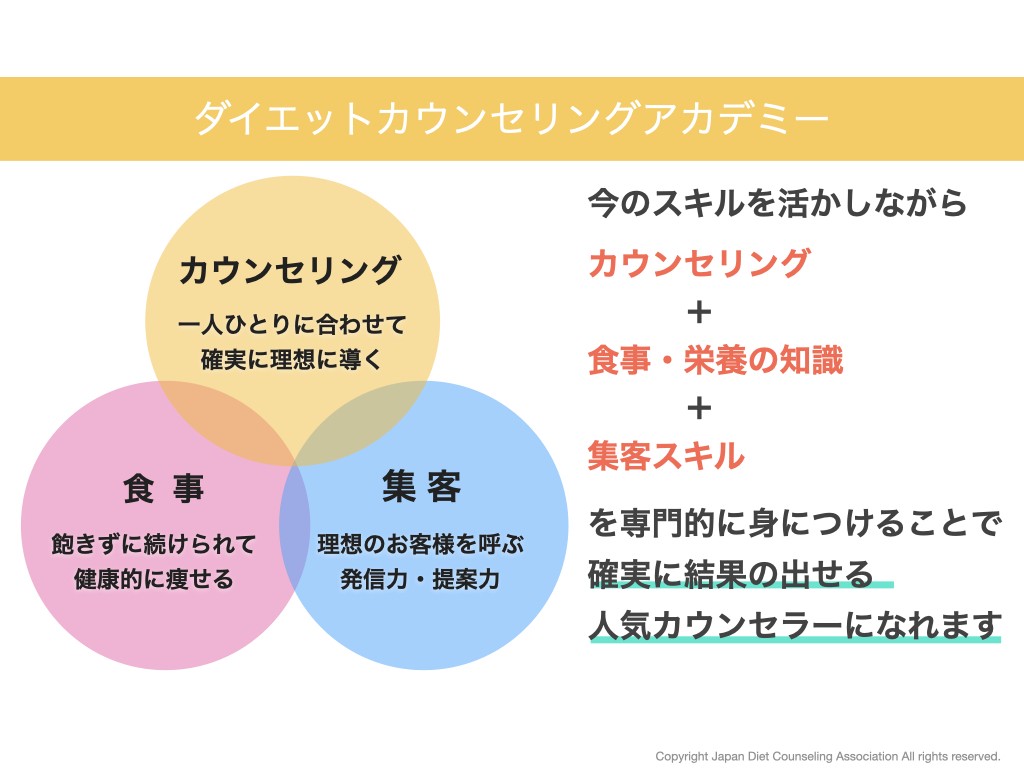 ダイエットカウンセリングアカデミー

カウンセリング
一人ひとりに合わせて
確実に理想に導く

食 事
飽きずに続けられて
健康的に痩せる

集 客
理想のお客様を呼ぶ
発信力・提案力

今のスキルを活かしながら

カウンセリング
＋
食事・栄養の知識
＋
集客スキル

を専門的に身につけることで
確実に結果の出せる
人気カウンセラーになれます

Copyright Japan Diet Counseling Association All rights reserved.